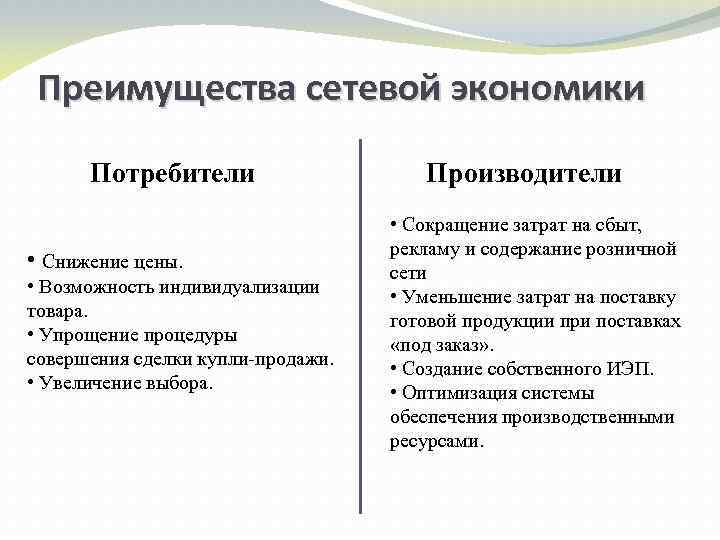 Преимущества сетевой экономики

Потребители

• Снижение цены.
• Возможность индивидуализации товара.
• Упрощение процедуры совершения сделки купли-продажи.
• Увеличение выбора.

Производители

• Сокращение затрат на сбыт, рекламу и содержание розничной сети
• Уменьшение затрат на поставку готовой продукции при поставках «под заказ».
• Создание собственного ИЭП.
• Оптимизация системы обеспечения производственными ресурсами.